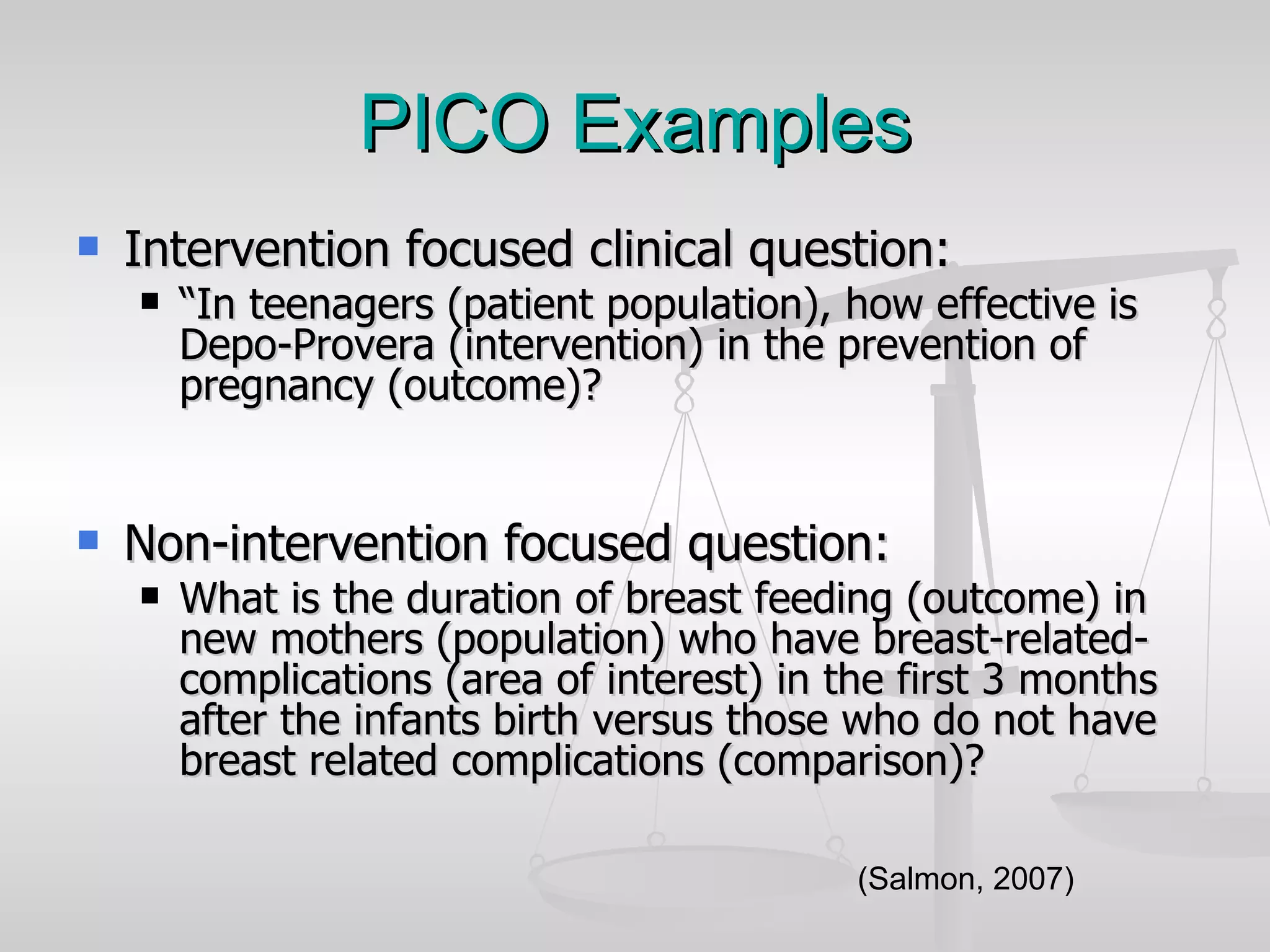 PICO Examples

Intervention focused clinical question:

“In teenagers (patient population), how effective is Depo-Provera (intervention) in the prevention of pregnancy (outcome)?

Non-intervention focused question:

What is the duration of breast feeding (outcome) in new mothers (population) who have breast-related-complications (area of interest) in the first 3 months after the infants birth versus those who do not have breast related complications (comparison)?

(Salmon, 2007)